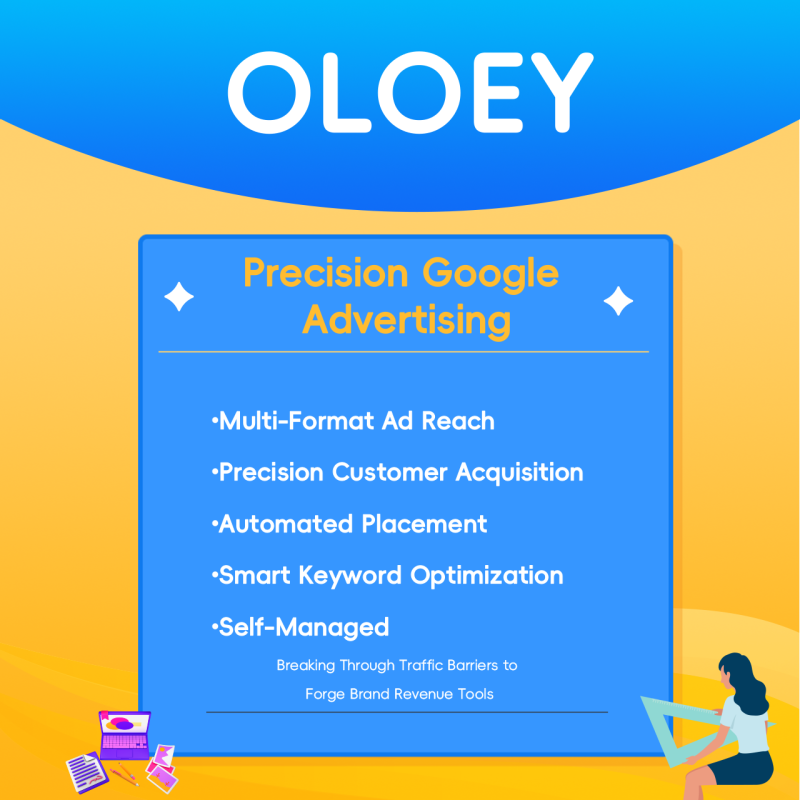 OLOEY

Precision Google Advertising

•Multi-Format Ad Reach

•Precision Customer Acquisition

•Automated Placement

•Smart Keyword Optimization

•Self-Managed

Breaking Through Traffic Barriers to Forge Brand Revenue Tools